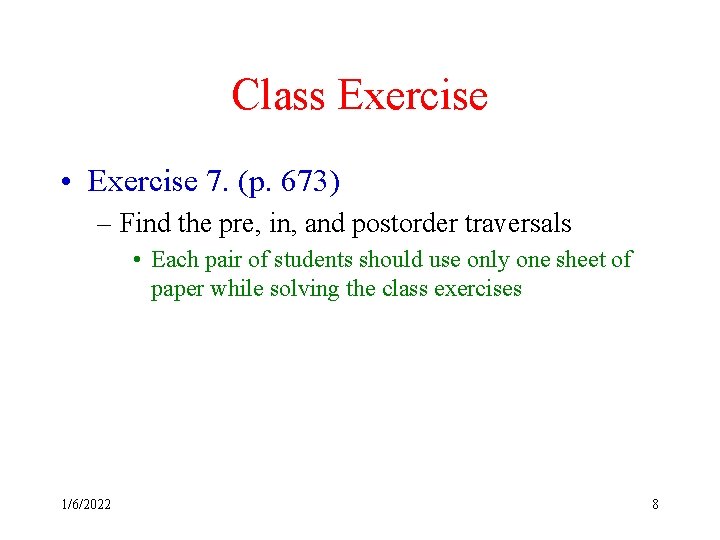 Class Exercise

• Exercise 7. (p. 673)

– Find the pre, in, and postorder traversals

• Each pair of students should use only one sheet of paper while solving the class exercises

1/6/2022

8